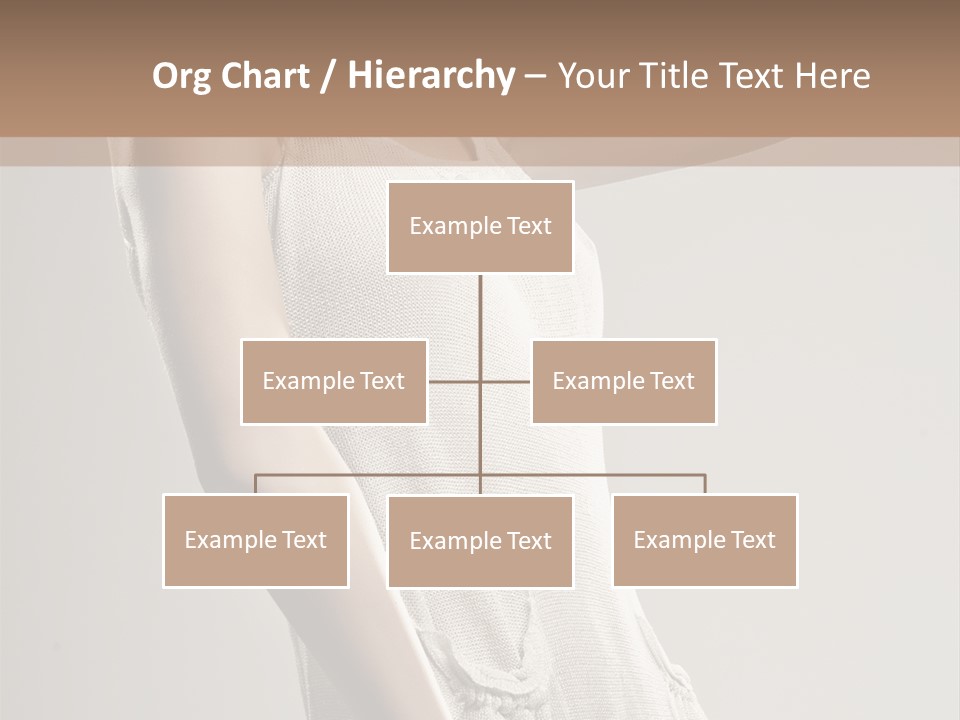 Org Chart / Hierarchy – Your Title Text Here

Example Text

Example Text

Example Text

Example Text

Example Text

Example Text